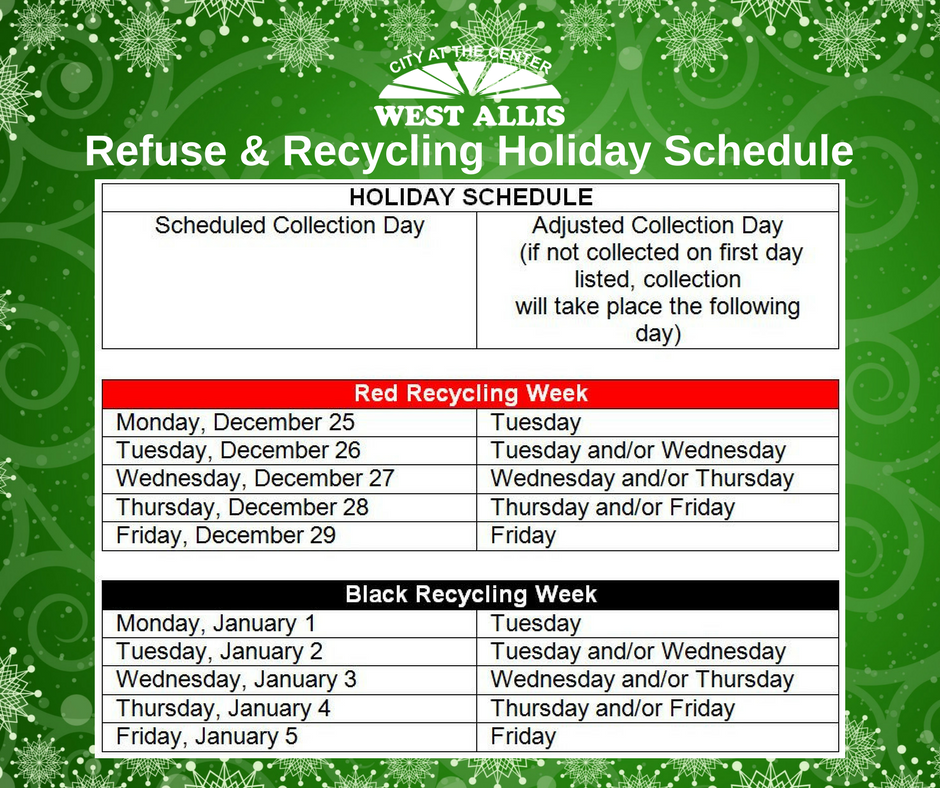 CITY AT THE CENTER
WEST ALLIS

Refuse & Recycling Holiday Schedule

| HOLIDAY SCHEDULE | |
|---|---|
| Scheduled Collection Day | Adjusted Collection Day (if not collected on first day listed, collection will take place the following day) |

| Red Recycling Week | |
|---|---|
| Monday, December 25 | Tuesday |
| Tuesday, December 26 | Tuesday and/or Wednesday |
| Wednesday, December 27 | Wednesday and/or Thursday |
| Thursday, December 28 | Thursday and/or Friday |
| Friday, December 29 | Friday |

| Black Recycling Week | |
|---|---|
| Monday, January 1 | Tuesday |
| Tuesday, January 2 | Tuesday and/or Wednesday |
| Wednesday, January 3 | Wednesday and/or Thursday |
| Thursday, January 4 | Thursday and/or Friday |
| Friday, January 5 | Friday |